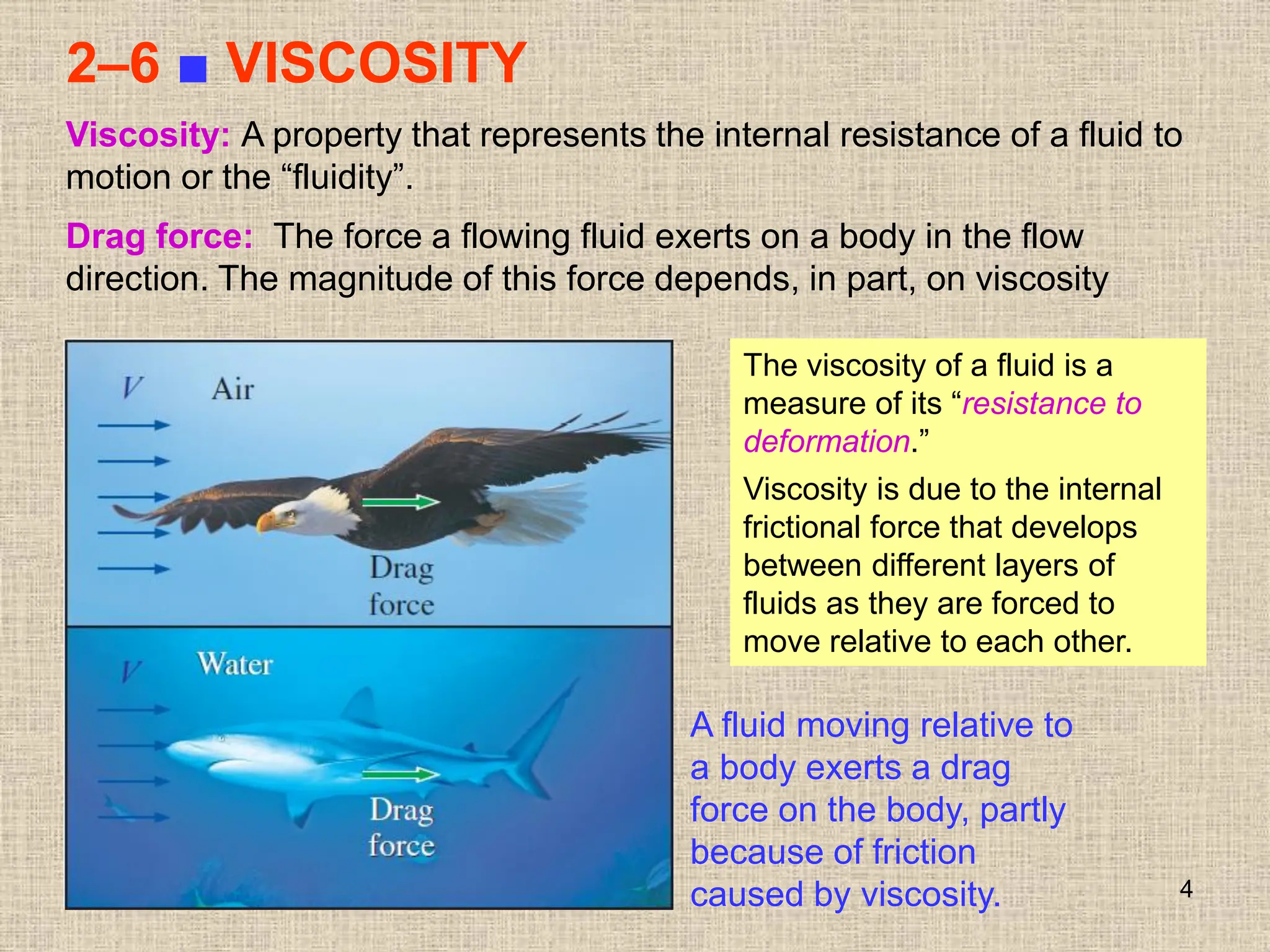 2–6 ■ VISCOSITY

Viscosity: A property that represents the internal resistance of a fluid to motion or the “fluidity”.

Drag force: The force a flowing fluid exerts on a body in the flow direction. The magnitude of this force depends, in part, on viscosity

$V$ Air

Drag force

$V$ Water

Drag force

The viscosity of a fluid is a measure of its “resistance to deformation.”

Viscosity is due to the internal frictional force that develops between different layers of fluids as they are forced to move relative to each other.

A fluid moving relative to a body exerts a drag force on the body, partly because of friction caused by viscosity.

4